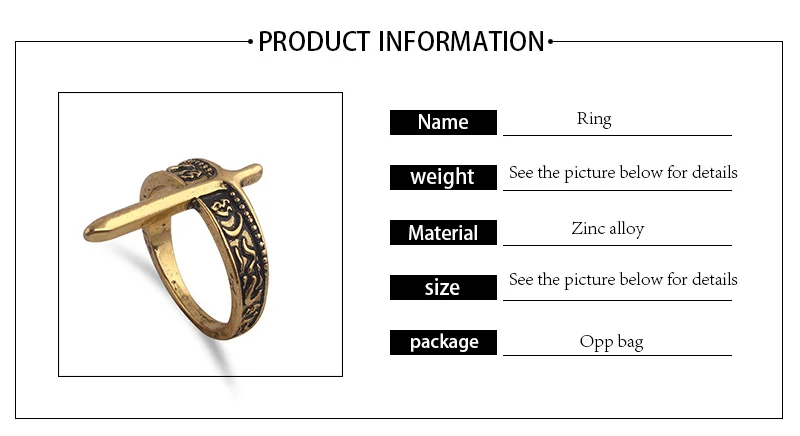 PRODUCT INFORMATION

| Name | Ring |
|---|---|
| weight | See the picture below for details |
| Material | Zinc alloy |
| size | See the picture below for details |
| package | Opp bag |